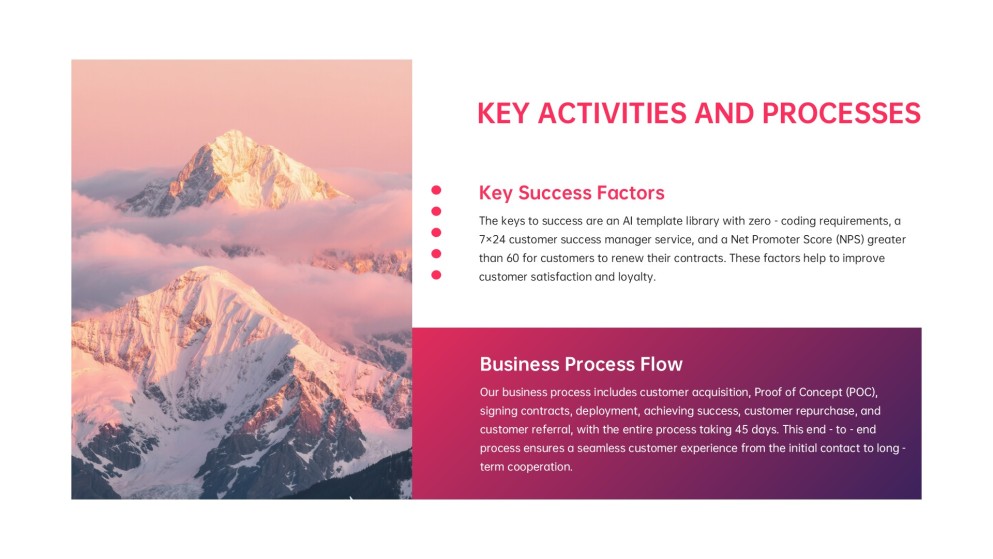 KEY ACTIVITIES AND PROCESSES

Key Success Factors

The keys to success are an AI template library with zero - coding requirements, a 7×24 customer success manager service, and a Net Promoter Score (NPS) greater than 60 for customers to renew their contracts. These factors help to improve customer satisfaction and loyalty.

Business Process Flow

Our business process includes customer acquisition, Proof of Concept (POC), signing contracts, deployment, achieving success, customer repurchase, and customer referral, with the entire process taking 45 days. This end - to - end process ensures a seamless customer experience from the initial contact to long - term cooperation.